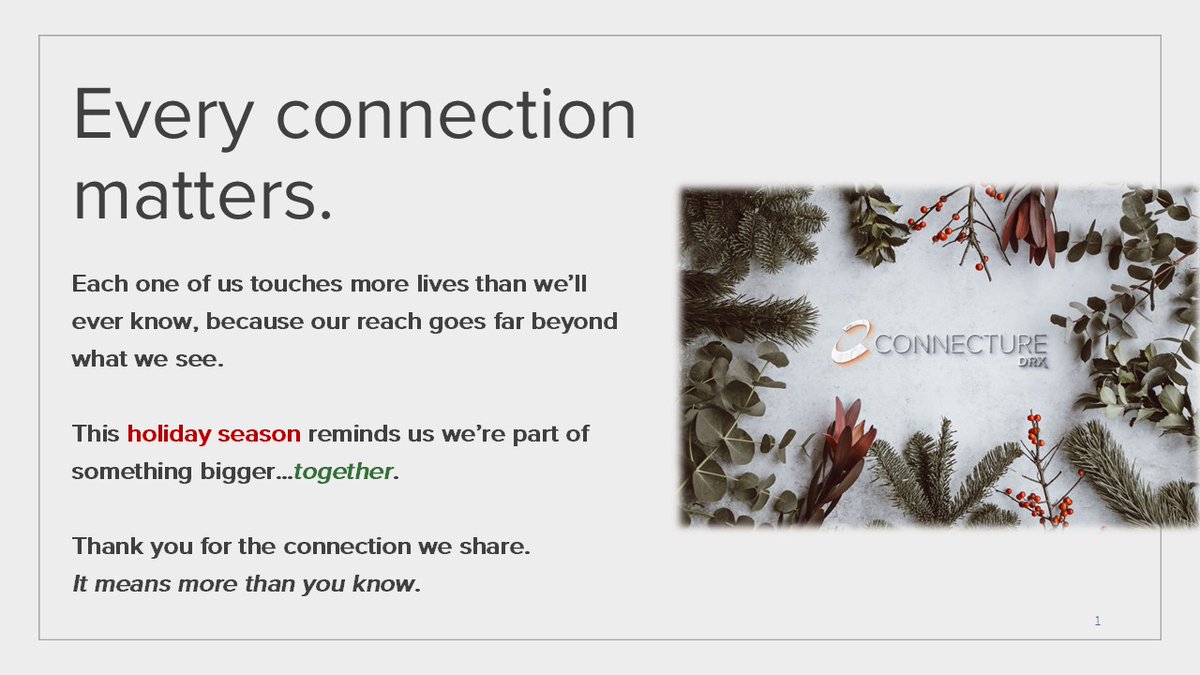 Every connection matters.

Each one of us touches more lives than we'll ever know, because our reach goes far beyond what we see.

This holiday season reminds us we're part of something bigger…together.

Thank you for the connection we share.
It means more than you know.

CONNECTURE
DRX

1